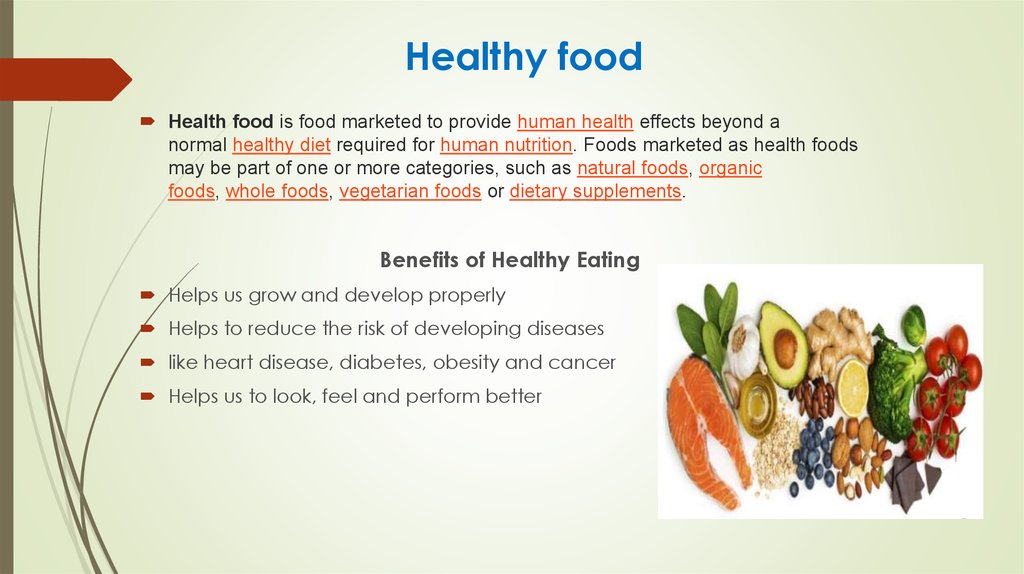 Healthy food

Health food is food marketed to provide human health effects beyond a normal healthy diet required for human nutrition. Foods marketed as health foods may be part of one or more categories, such as natural foods, organic foods, whole foods, vegetarian foods or dietary supplements.

Benefits of Healthy Eating

Helps us grow and develop properly

Helps to reduce the risk of developing diseases

like heart disease, diabetes, obesity and cancer

Helps us to look, feel and perform better